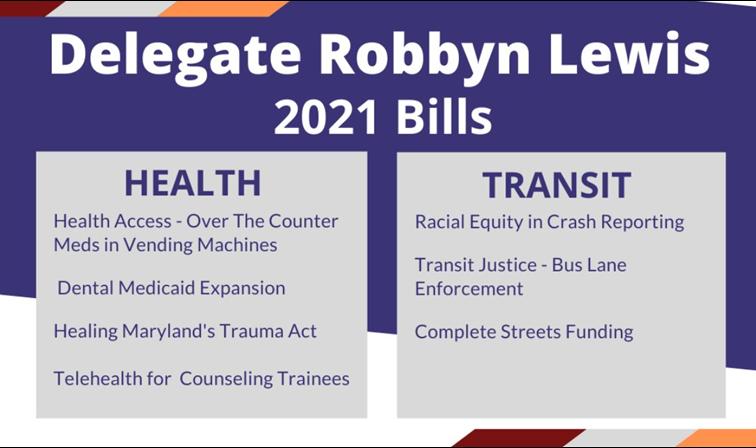 Delegate Robbyn Lewis
2021 Bills

HEALTH

Health Access - Over The Counter Meds in Vending Machines

Dental Medicaid Expansion

Healing Maryland's Trauma Act

Telehealth for Counseling Trainees

TRANSIT

Racial Equity in Crash Reporting

Transit Justice - Bus Lane Enforcement

Complete Streets Funding